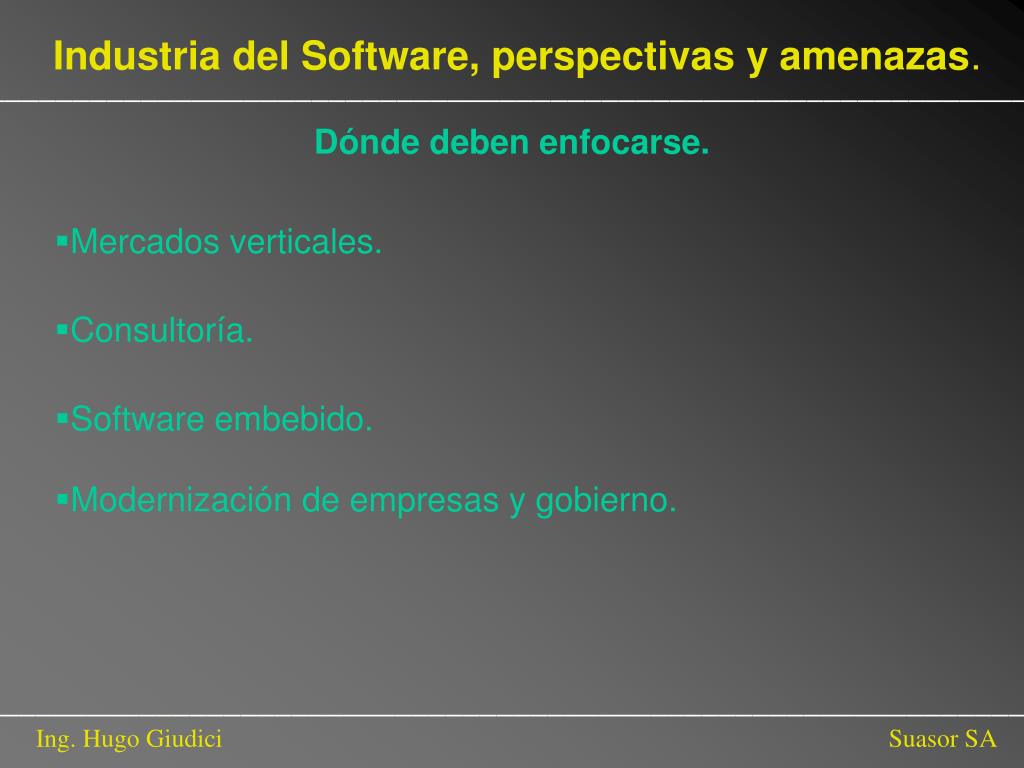 Industria del Software, perspectivas y amenazas.

Dónde deben enfocarse.

▪Mercados verticales.

▪Consultoría.

▪Software embebido.

▪Modernización de empresas y gobierno.

Ing. Hugo Giudici

Suasor SA